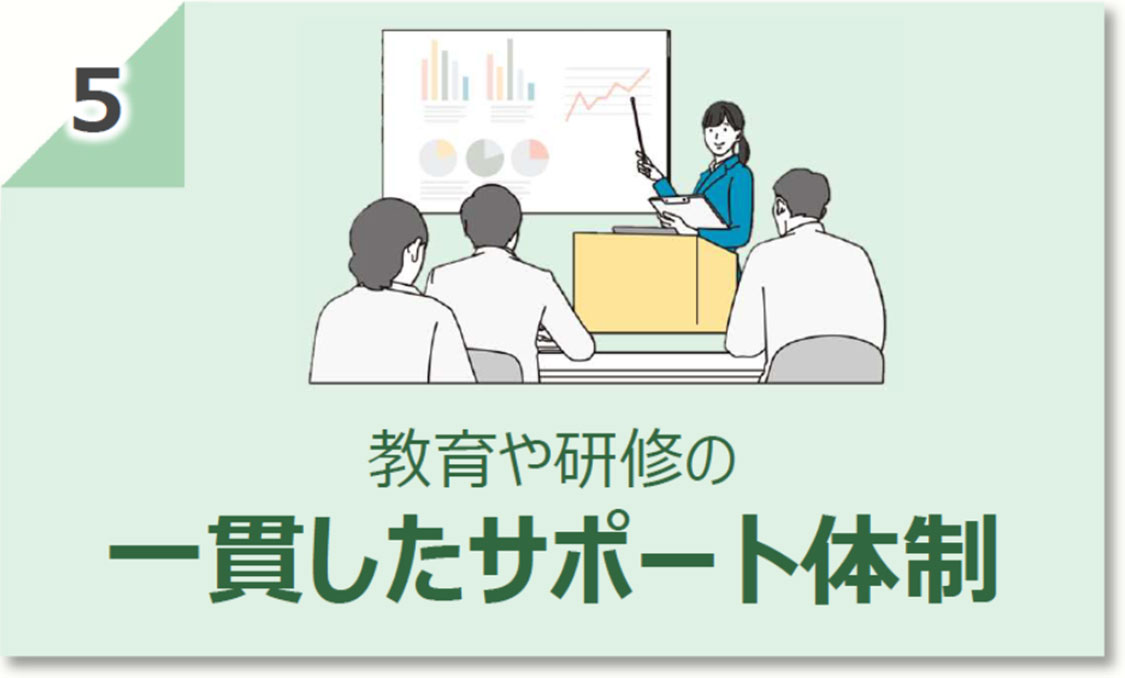 5

教育や研修の

一貫したサポート体制